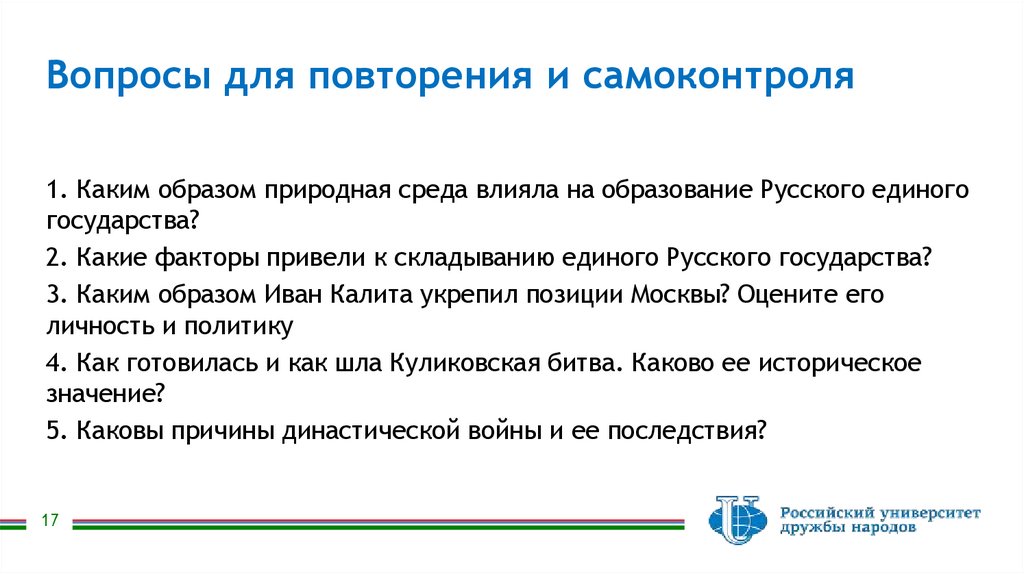 Вопросы для повторения и самоконтроля

1. Каким образом природная среда влияла на образование Русского единого государства?

2. Какие факторы привели к складыванию единого Русского государства?

3. Каким образом Иван Калита укрепил позиции Москвы? Оцените его личность и политику

4. Как готовилась и как шла Куликовская битва. Каково ее историческое значение?

5. Каковы причины династической войны и ее последствия?

17

Российский университет дружбы народов